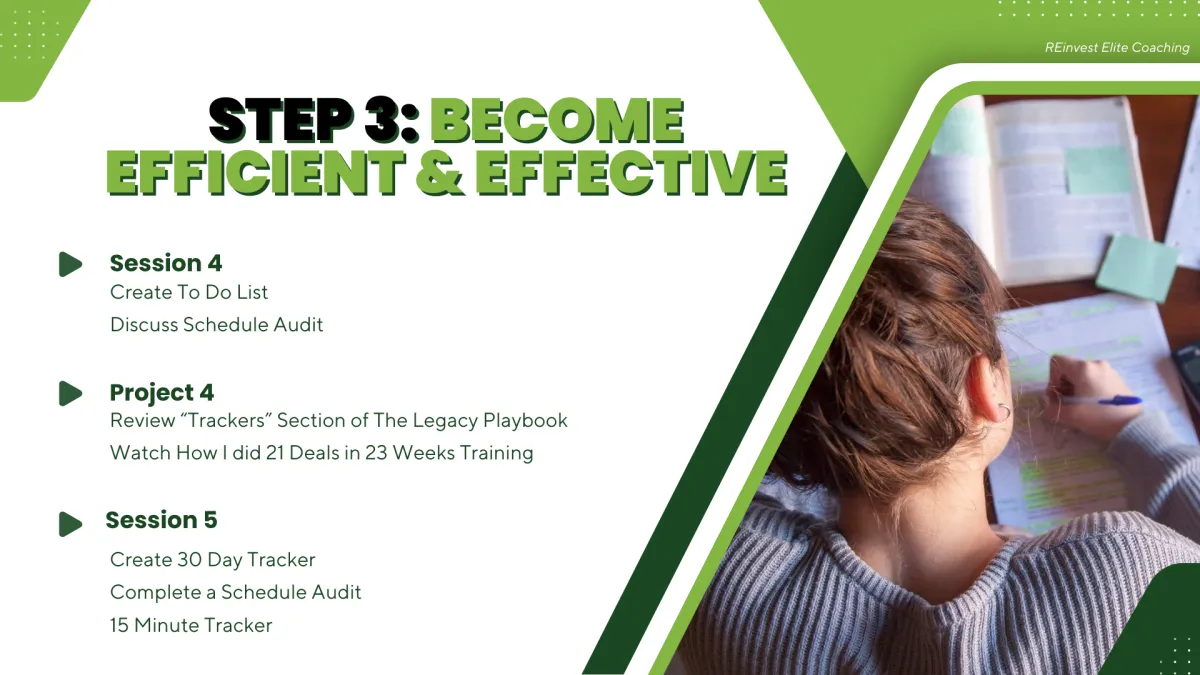 REinvest Elite Coaching

STEP 3: BECOME EFFICIENT & EFFECTIVE

Session 4
Create To Do List
Discuss Schedule Audit

Project 4
Review “Trackers” Section of The Legacy Playbook
Watch How I did 21 Deals in 23 Weeks Training

Session 5
Create 30 Day Tracker
Complete a Schedule Audit
15 Minute Tracker